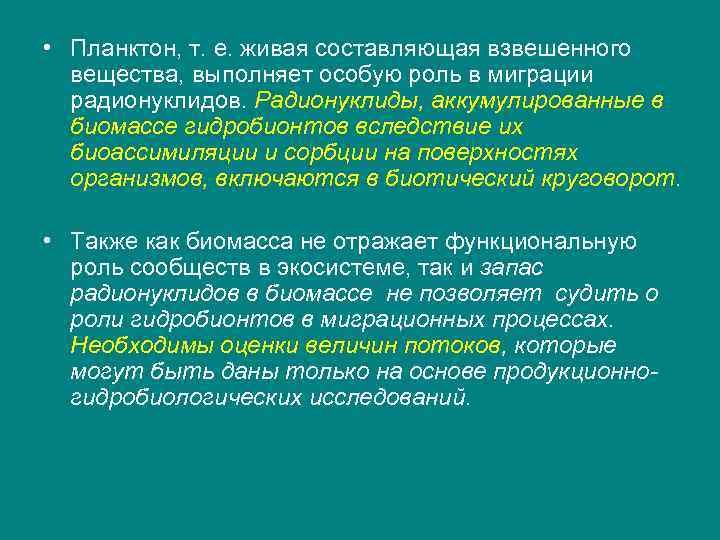 • Планктон, т. е. живая составляющая взвешенного вещества, выполняет особую роль в миграции радионуклидов. Радионуклиды, аккумулированные в биомассе гидробионтов вследствие их биоассимиляции и сорбции на поверхностях организмов, включаются в биотический круговорот.

• Также как биомасса не отражает функциональную роль сообществ в экосистеме, так и запас радионуклидов в биомассе не позволяет судить о роли гидробионтов в миграционных процессах. Необходимы оценки величин потоков, которые могут быть даны только на основе продукционно-гидробиологических исследований.